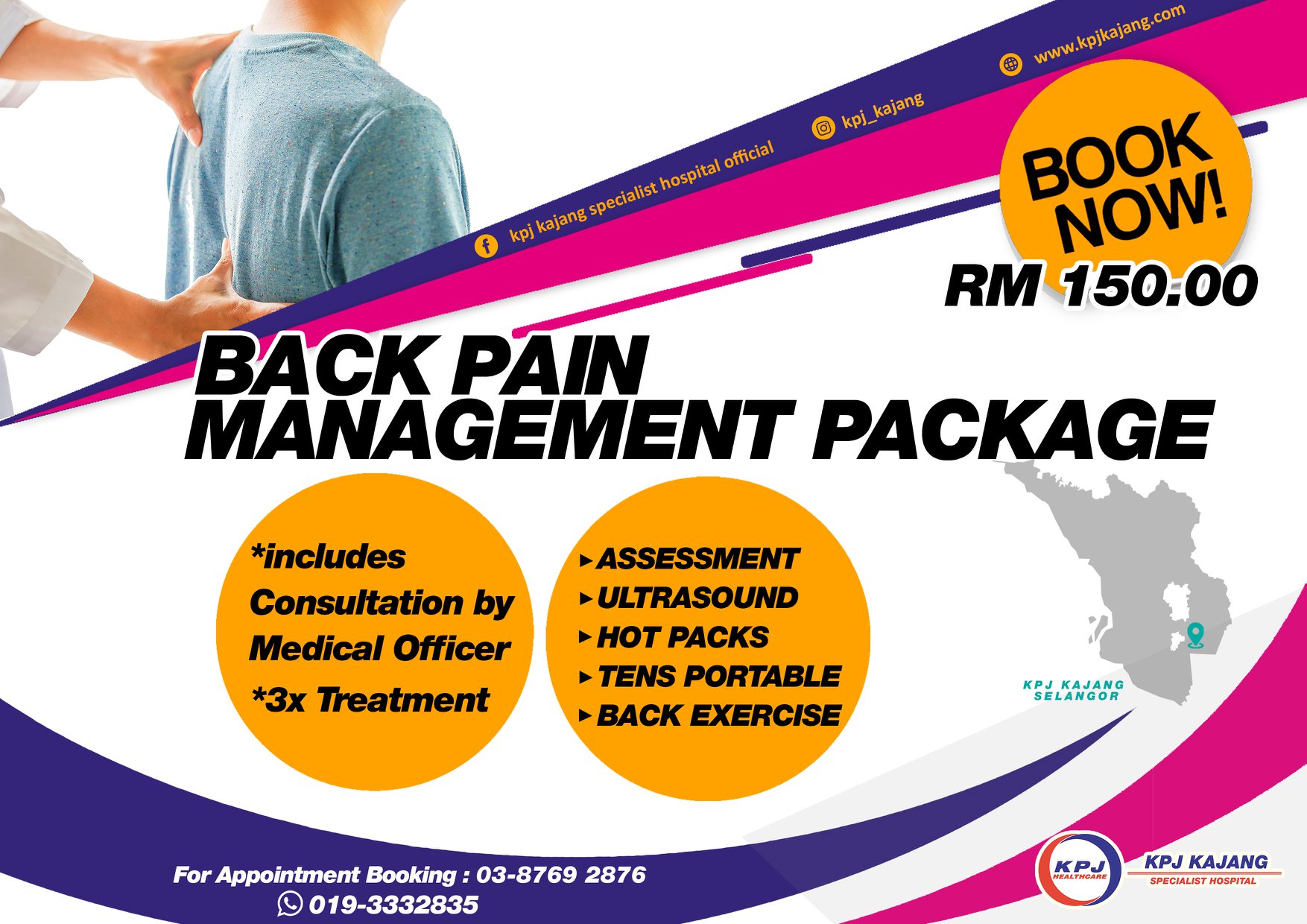 kpj kajang specialist hospital official
kpj_kajang
www.kpjkajang.com

BOOK NOW!
RM 150.00

BACK PAIN MANAGEMENT PACKAGE

*includes Consultation by Medical Officer
*3x Treatment

▸ ASSESSMENT
▸ ULTRASOUND
▸ HOT PACKS
▸ TENS PORTABLE
▸ BACK EXERCISE

KPJ KAJANG SELANGOR

For Appointment Booking : 03-8769 2876
019-3332835

KPJ HEALTHCARE
KPJ KAJANG
SPECIALIST HOSPITAL